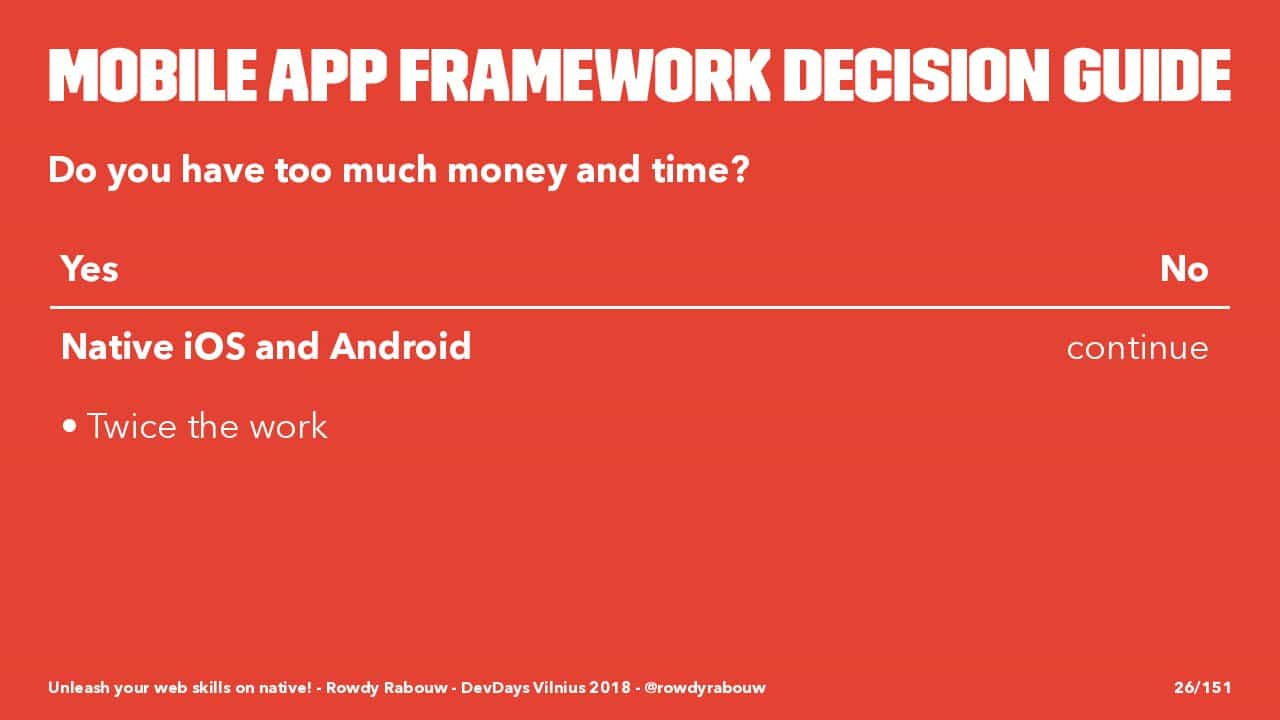 MOBILE APP FRAMEWORK DECISION GUIDE

Do you have too much money and time?

| Yes | No |
|---|---|
| Native iOS and Android | continue |

• Twice the work

Unleash your web skills on native! - Rowdy Rabouw - DevDays Vilnius 2018 - @rowdyrabouw

26/151